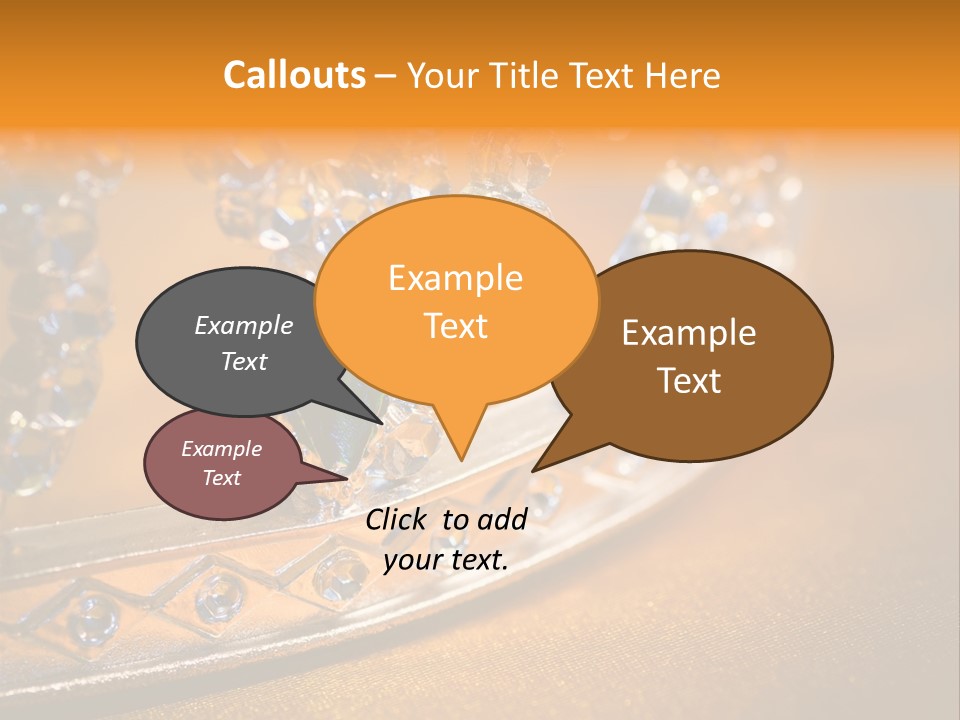 Callouts – Your Title Text Here

Example Text

Example Text

Example Text

Example Text

Click to add your text.